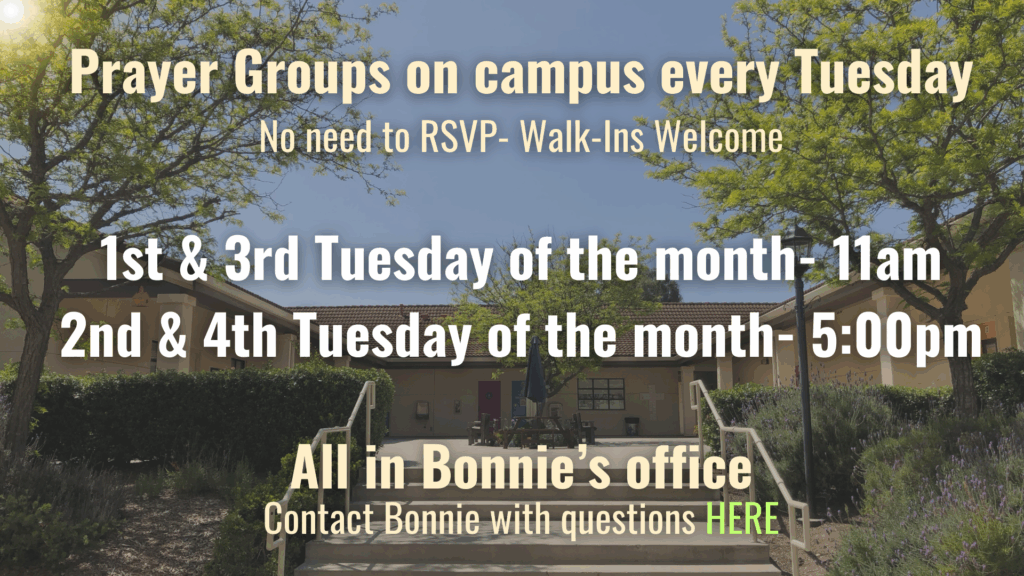 Prayer Groups on campus every Tuesday
No need to RSVP- Walk-Ins Welcome

1st & 3rd Tuesday of the month- 11am
2nd & 4th Tuesday of the month- 5:00pm

All in Bonnie's office
Contact Bonnie with questions HERE